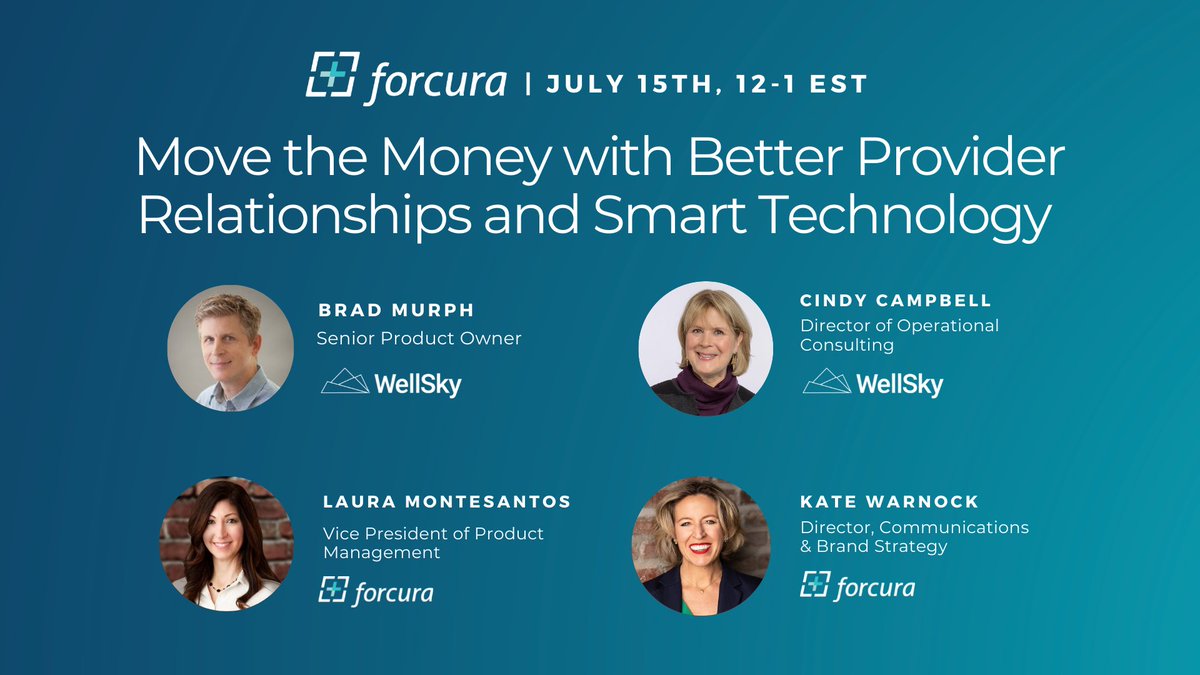 forcura | JULY 15TH, 12-1 EST

Move the Money with Better Provider Relationships and Smart Technology

BRAD MURPH
Senior Product Owner
WellSky

CINDY CAMPBELL
Director of Operational Consulting
WellSky

LAURA MONTESANTOS
Vice President of Product Management
forcura

KATE WARNOCK
Director, Communications & Brand Strategy
forcura